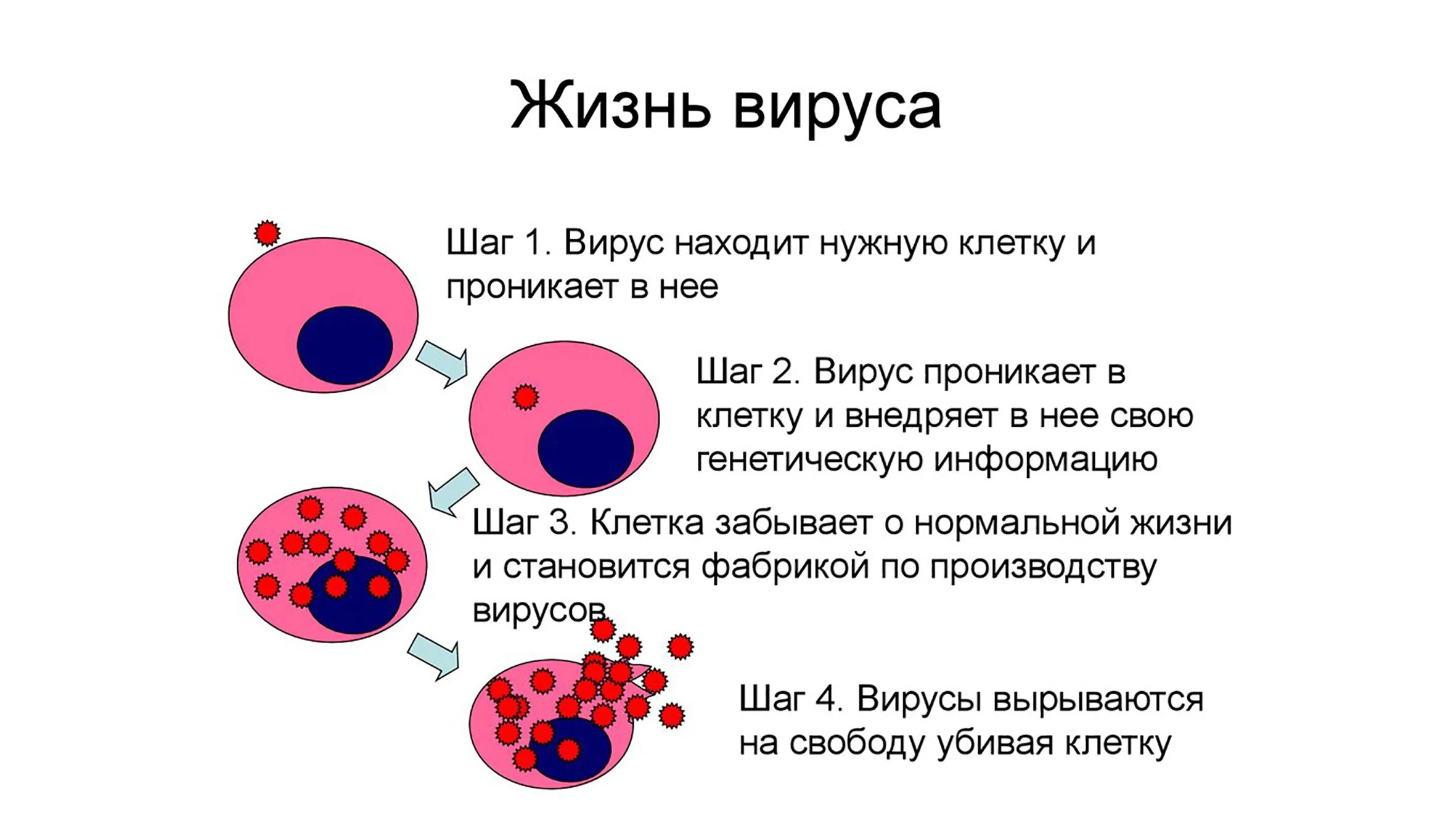 Жизнь вируса

Шаг 1. Вирус находит нужную клетку и проникает в нее

Шаг 2. Вирус проникает в клетку и внедряет в нее свою генетическую информацию

Шаг 3. Клетка забывает о нормальной жизни и становится фабрикой по производству вирусов

Шаг 4. Вирусы вырываются на свободу убивая клетку